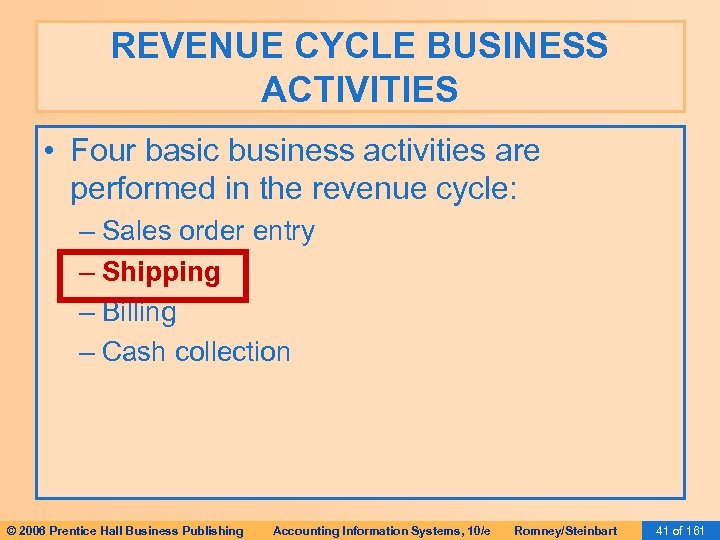 REVENUE CYCLE BUSINESS ACTIVITIES

• Four basic business activities are performed in the revenue cycle:
– Sales order entry
– Shipping
– Billing
– Cash collection

© 2006 Prentice Hall Business Publishing Accounting Information Systems, 10/e Romney/Steinbart 41 of 161